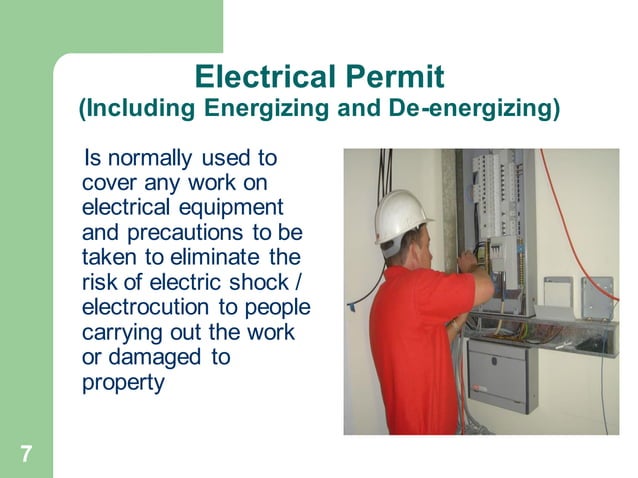 Electrical Permit
(Including Energizing and De-energizing)

Is normally used to cover any work on electrical equipment and precautions to be taken to eliminate the risk of electric shock / electrocution to people carrying out the work or damaged to property

7